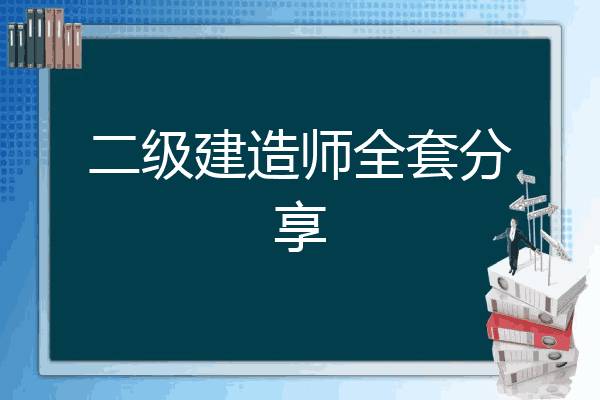 二级建造师全套分享